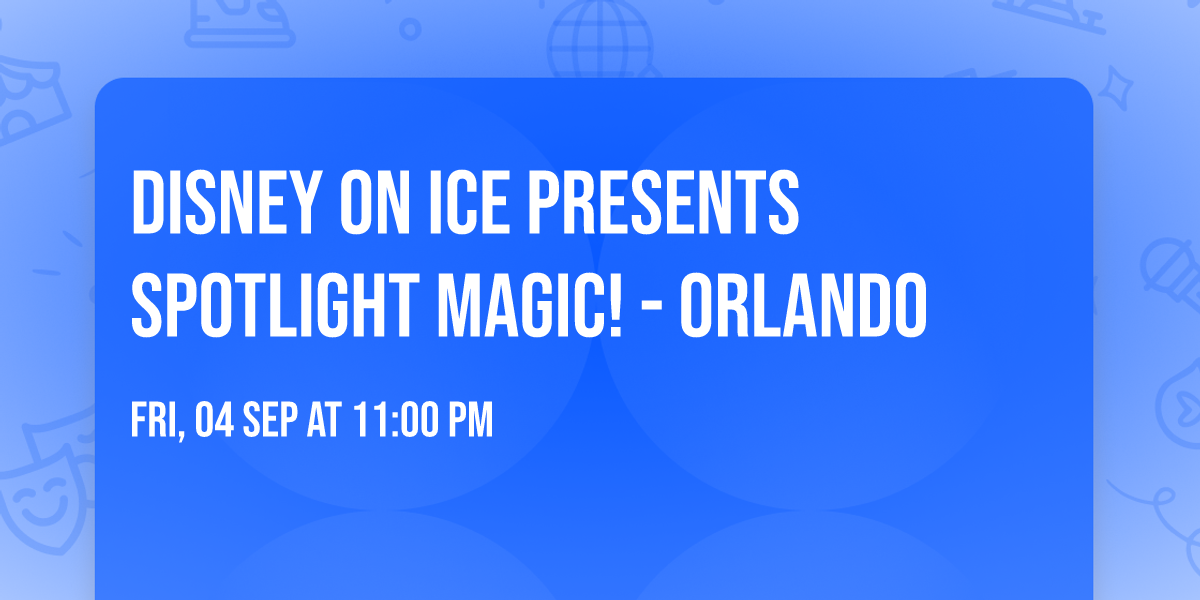 DISNEY ON ICE PRESENTS SPOTLIGHT MAGIC! - ORLANDO

FRI, 04 SEP AT 11:00 PM